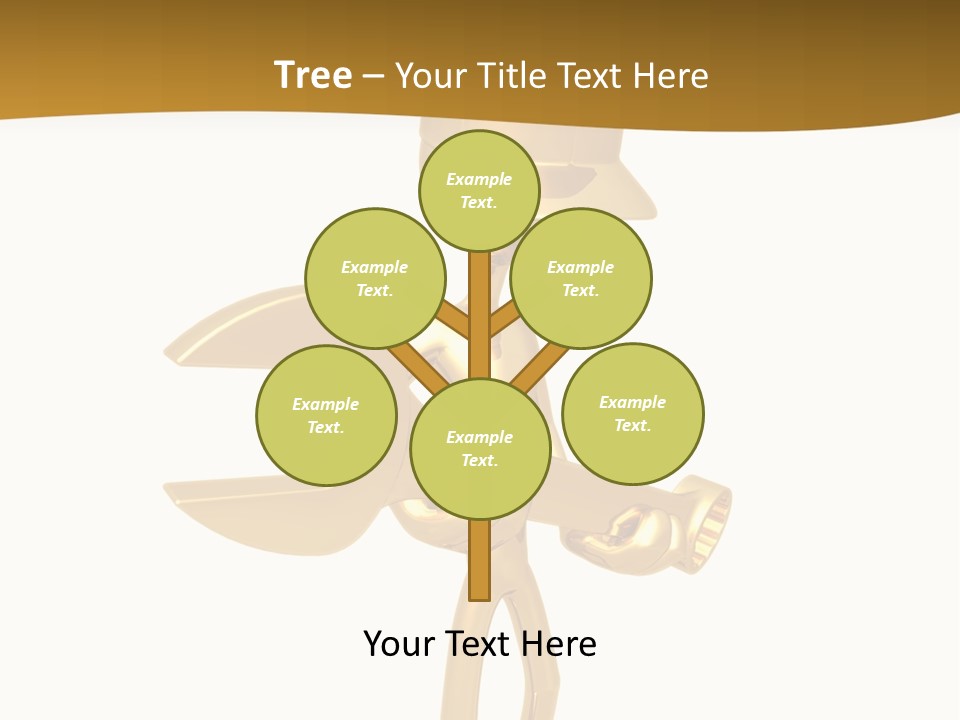 Tree – Your Title Text Here

Example Text.

Example Text.

Example Text.

Example Text.

Example Text.

Example Text.

Your Text Here